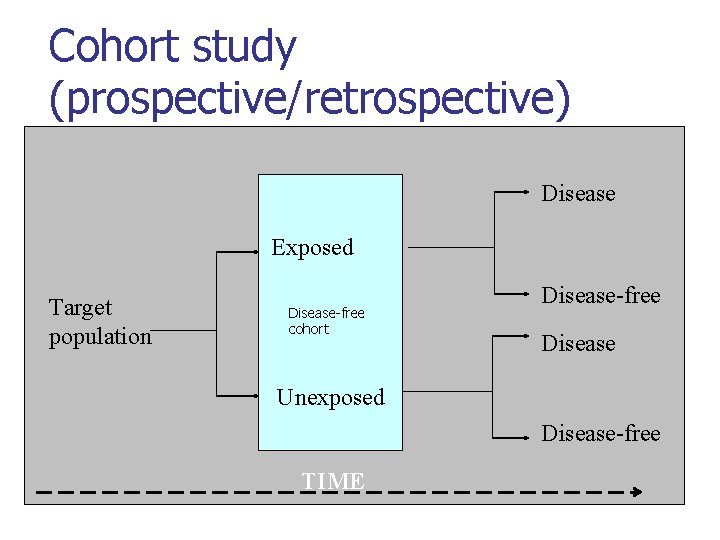 Cohort study (prospective/retrospective)

Target population

Exposed

Disease-free cohort

Unexposed

Disease

Disease-free

Disease

Disease-free

TIME